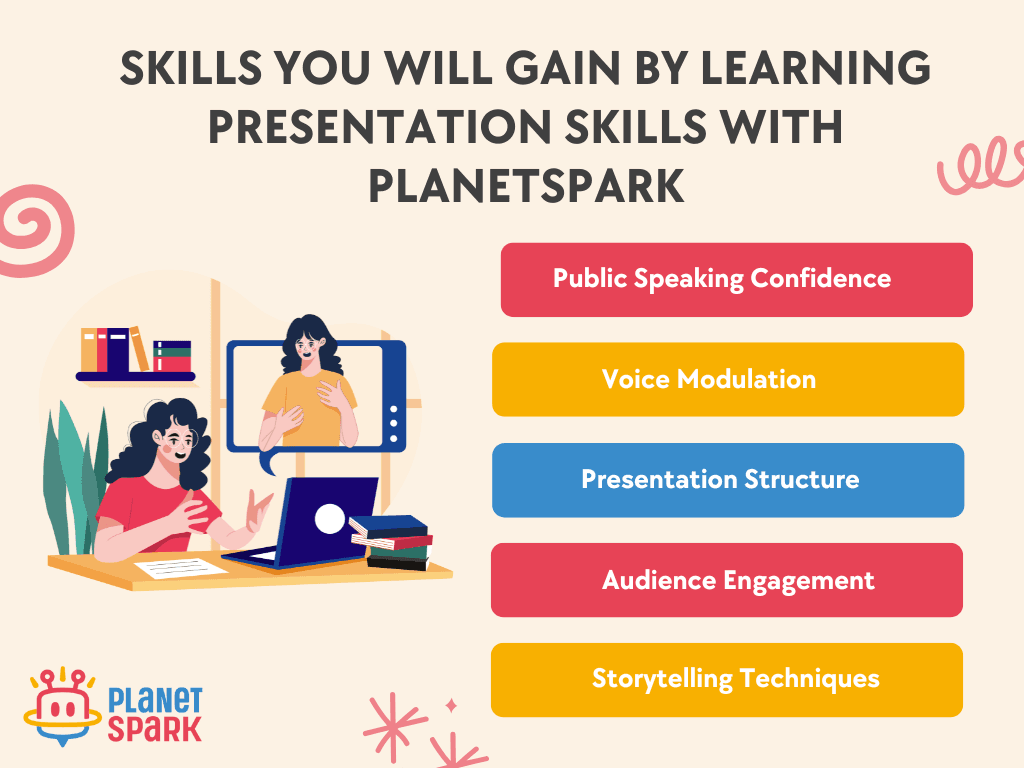 SKILLS YOU WILL GAIN BY LEARNING PRESENTATION SKILLS WITH PLANETSPARK

Public Speaking Confidence

Voice Modulation

Presentation Structure

Audience Engagement

Storytelling Techniques

PLANET SPARK